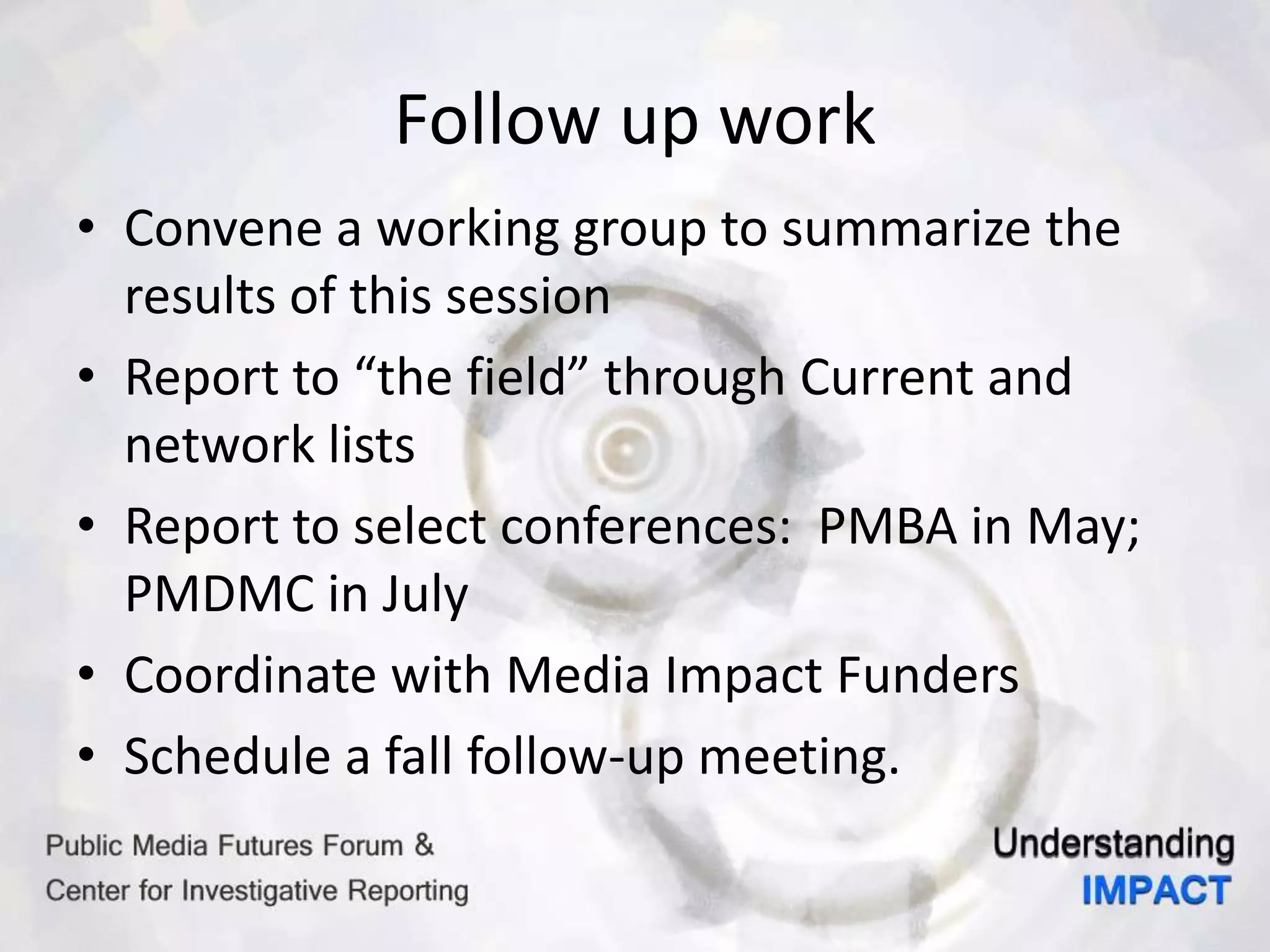 Follow up work

• Convene a working group to summarize the results of this session
• Report to “the field” through Current and network lists
• Report to select conferences: PMBA in May; PMDMC in July
• Coordinate with Media Impact Funders
• Schedule a fall follow-up meeting.

Public Media Futures Forum &
Center for Investigative Reporting

Understanding
IMPACT